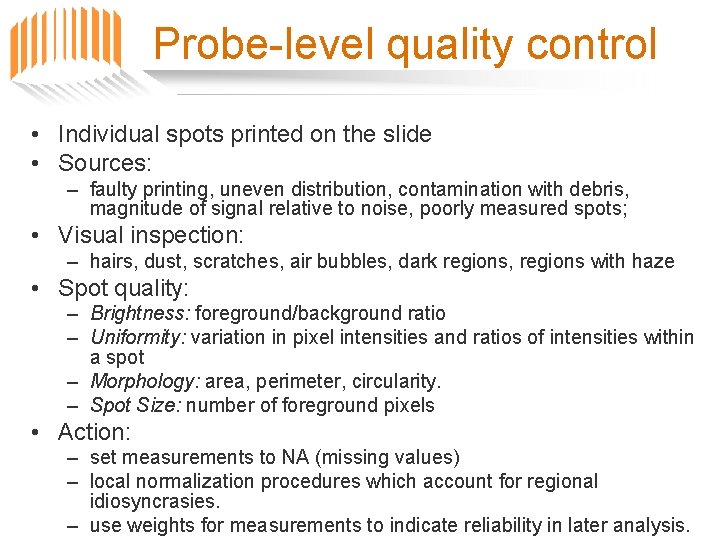 Probe-level quality control

• Individual spots printed on the slide
• Sources:
– faulty printing, uneven distribution, contamination with debris, magnitude of signal relative to noise, poorly measured spots;
• Visual inspection:
– hairs, dust, scratches, air bubbles, dark regions, regions with haze
• Spot quality:
– Brightness: foreground/background ratio
– Uniformity: variation in pixel intensities and ratios of intensities within a spot
– Morphology: area, perimeter, circularity.
– Spot Size: number of foreground pixels
• Action:
– set measurements to NA (missing values)
– local normalization procedures which account for regional idiosyncrasies.
– use weights for measurements to indicate reliability in later analysis.